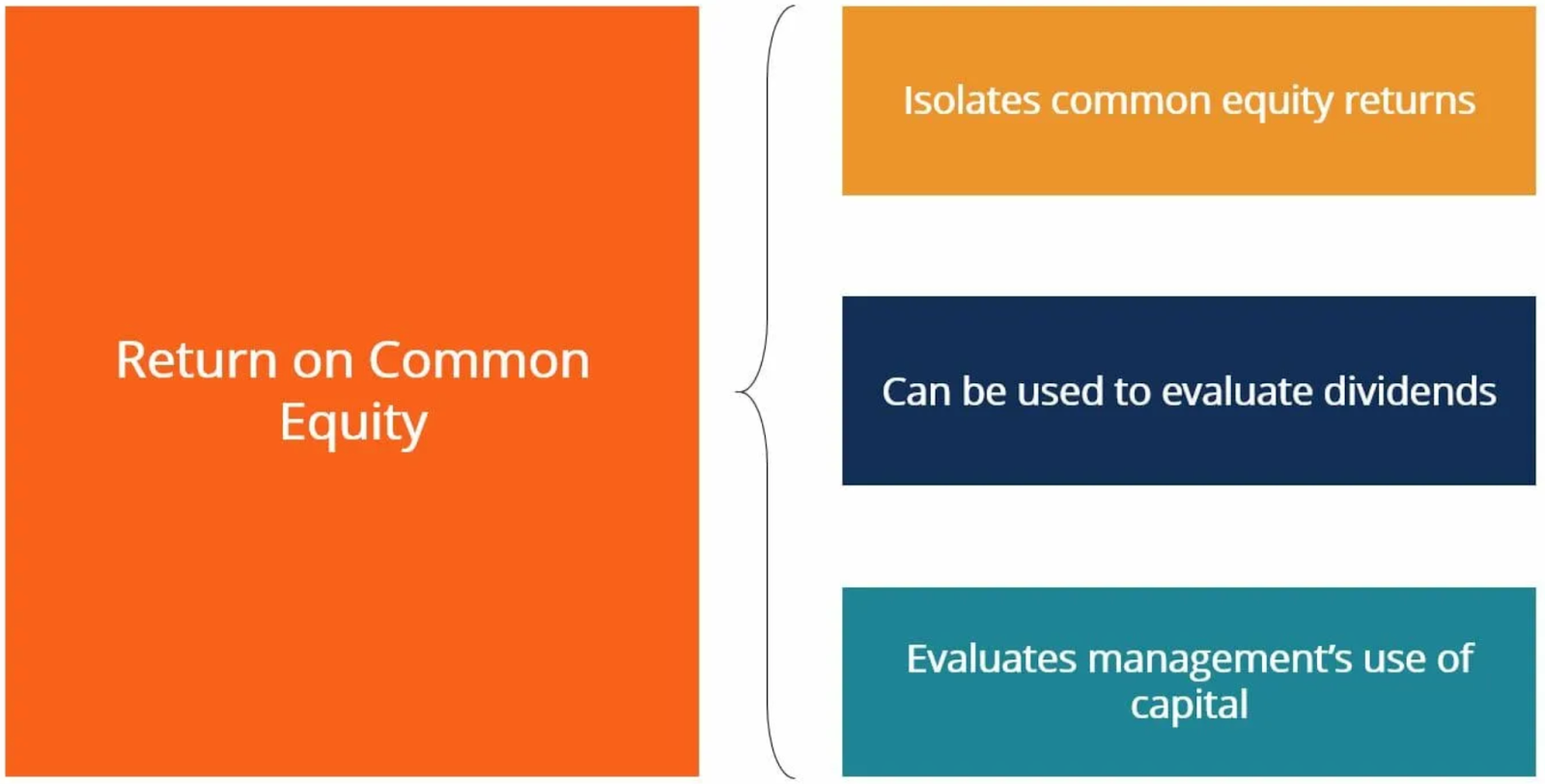 Return on Common Equity

Isolates common equity returns

Can be used to evaluate dividends

Evaluates management's use of capital